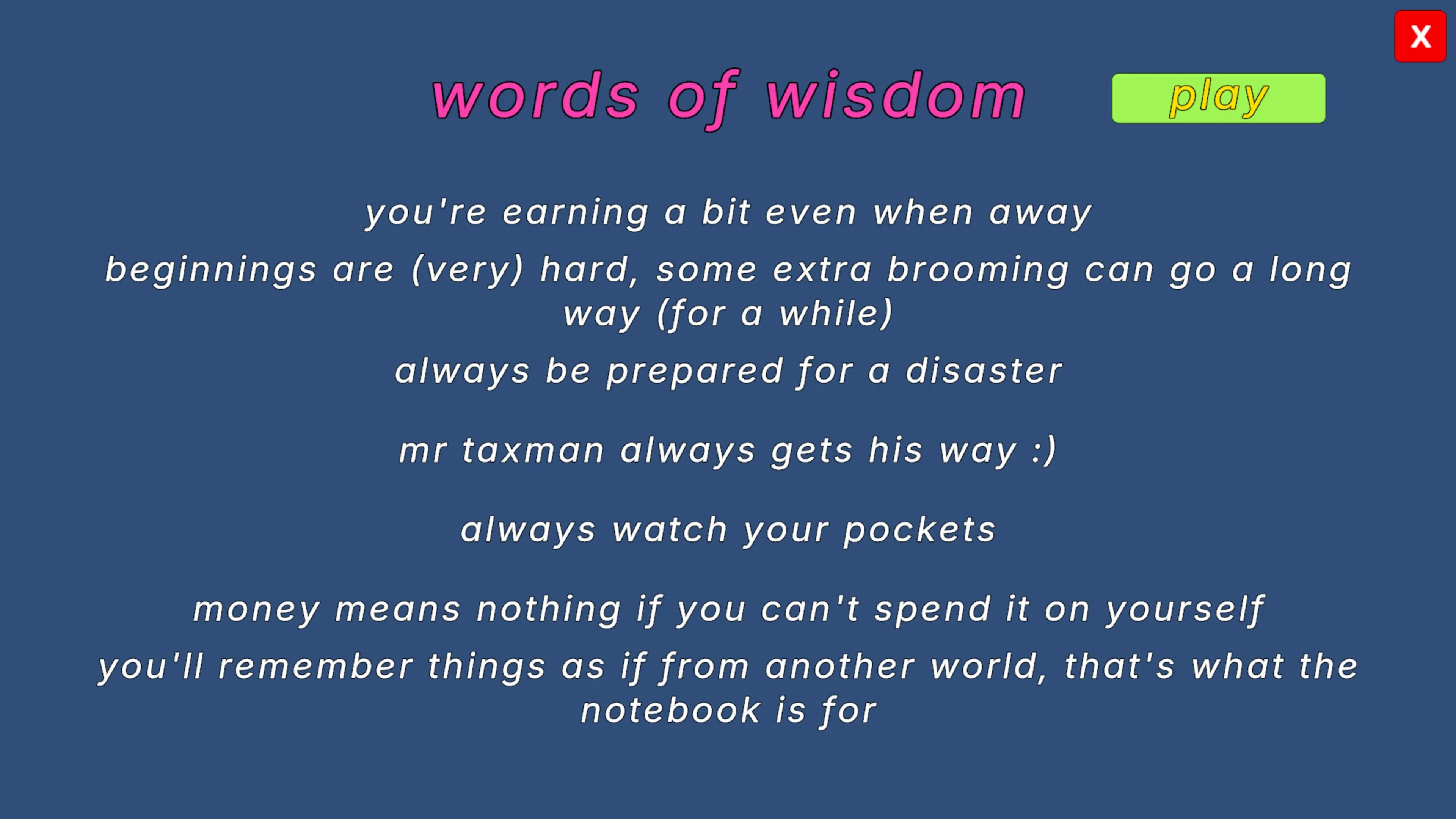 X

words of wisdom

play

you're earning a bit even when away

beginnings are (very) hard, some extra brooming can go a long way (for a while)

always be prepared for a disaster

mr taxman always gets his way :)

always watch your pockets

money means nothing if you can't spend it on yourself

you'll remember things as if from another world, that's what the notebook is for